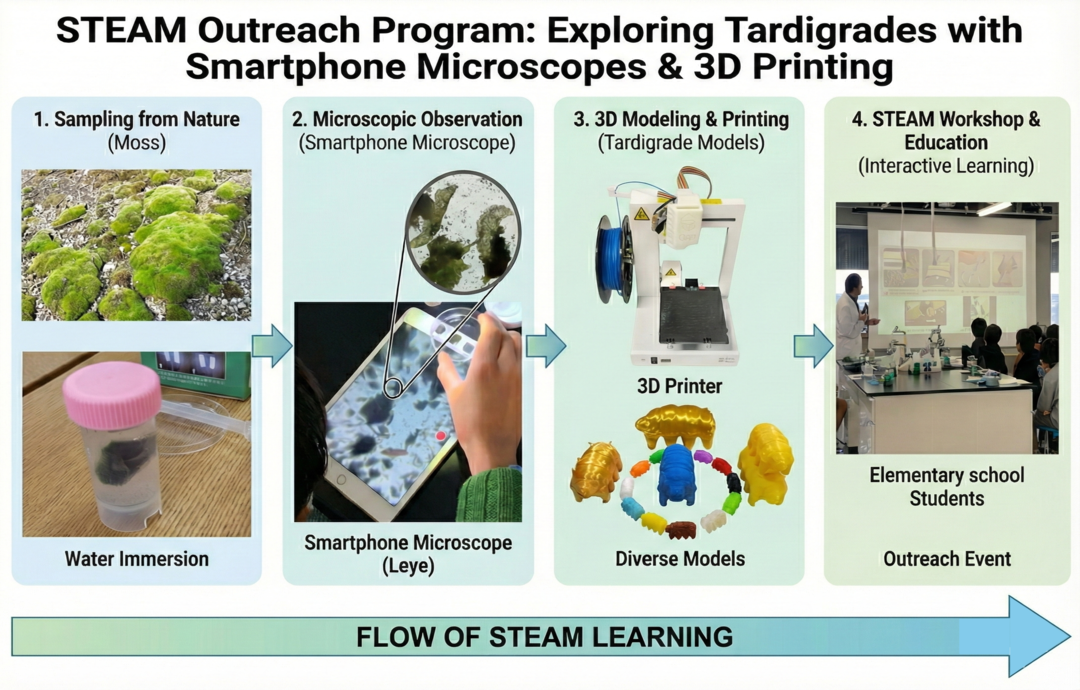 STEAM Outreach Program: Exploring Tardigrades with Smartphone Microscopes & 3D Printing

1. Sampling from Nature
(Moss)

Water Immersion

2. Microscopic Observation
(Smartphone Microscope)

Smartphone Microscope
(Leye)

3. 3D Modeling & Printing
(Tardigrade Models)

3D Printer

Diverse Models

4. STEAM Workshop & Education
(Interactive Learning)

Elementary school Students

Outreach Event

FLOW OF STEAM LEARNING